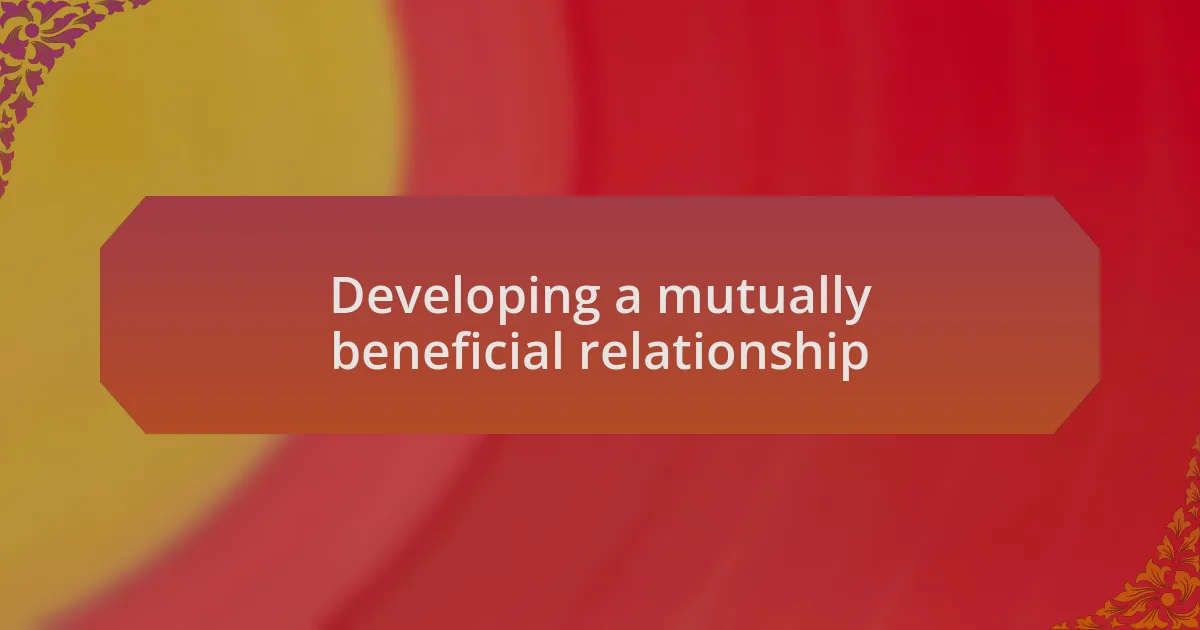 Developing a mutually beneficial relationship